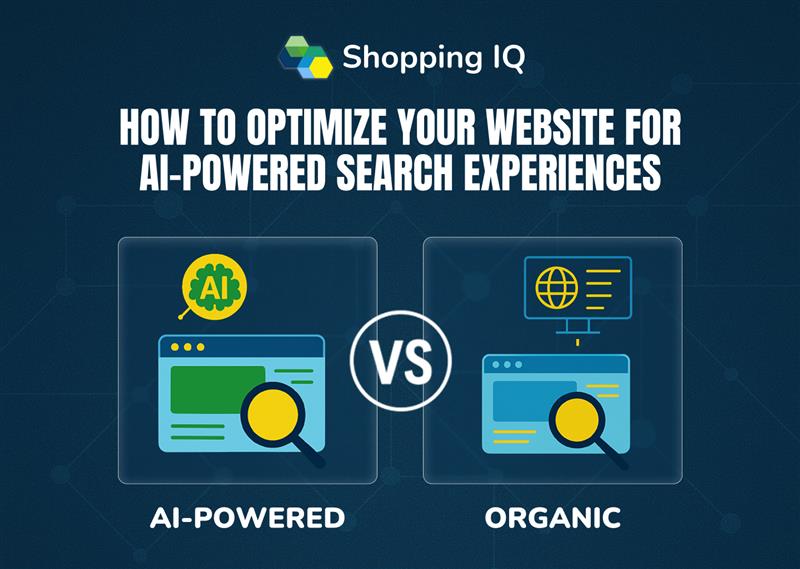 Shopping IQ

HOW TO OPTIMIZE YOUR WEBSITE FOR AI-POWERED SEARCH EXPERIENCES

AI

VS

AI-POWERED

ORGANIC